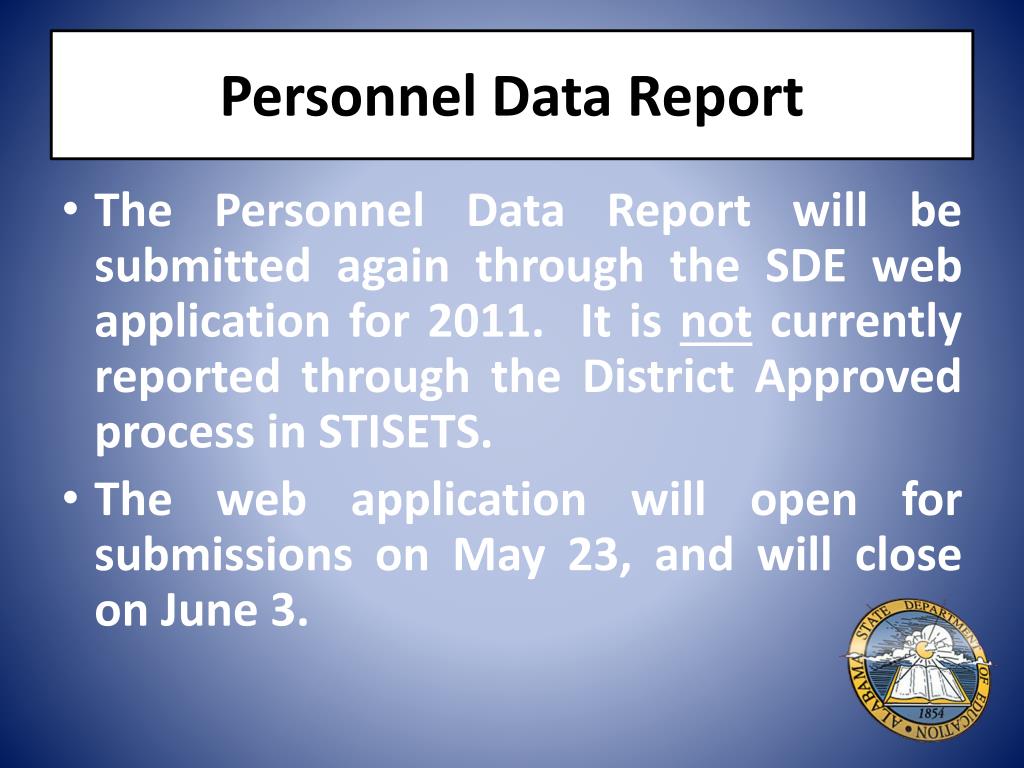 Personnel Data Report

• The Personnel Data Report will be submitted again through the SDE web application for 2011. It is not currently reported through the District Approved process in STISETS.

• The web application will open for submissions on May 23, and will close on June 3.

ALABAMA STATE DEPARTMENT OF EDUCATION 1854